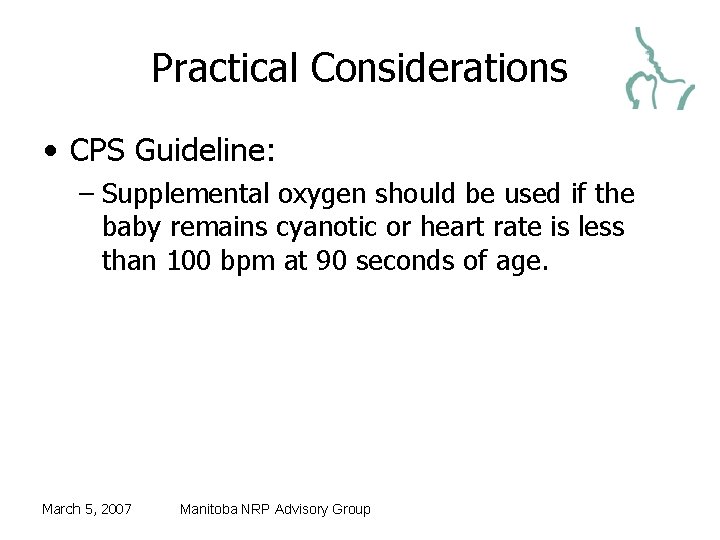 Practical Considerations

• CPS Guideline:

– Supplemental oxygen should be used if the baby remains cyanotic or heart rate is less than 100 bpm at 90 seconds of age.

March 5, 2007 Manitoba NRP Advisory Group